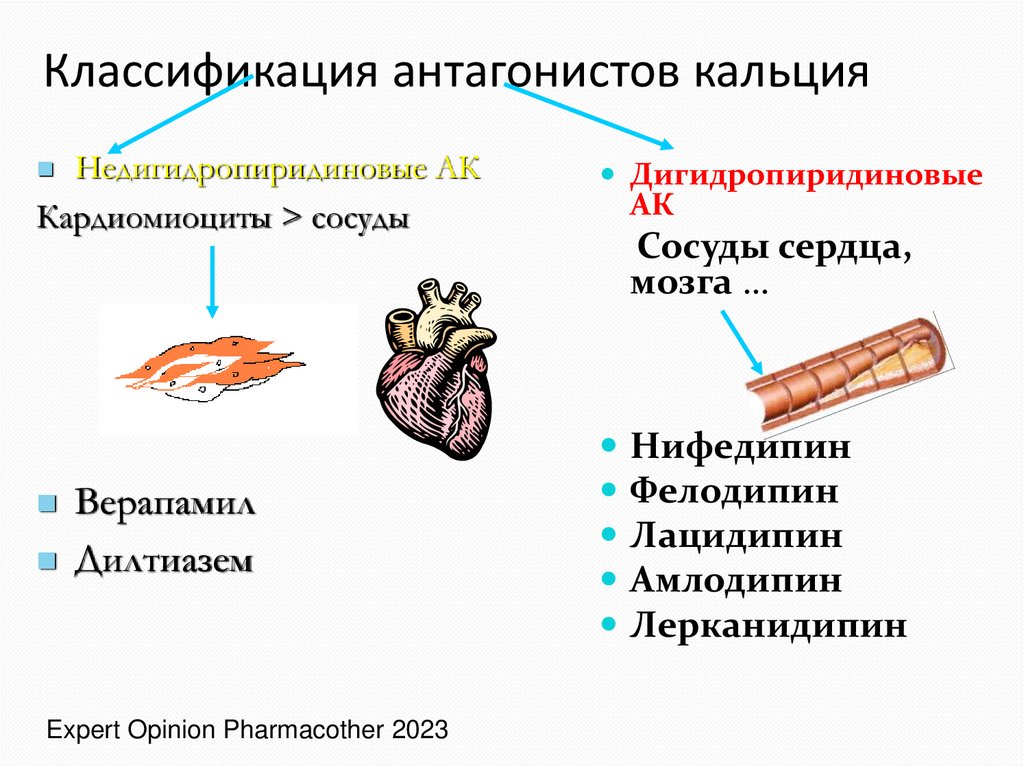 Классификация антагонистов кальция

Недигидропиридиновые АК

Кардиомиоциты > сосуды

Верапамил

Дилтиазем

Дигидропиридиновые АК

Сосуды сердца, мозга …

Нифедипин

Фелодипин

Лацидипин

Амлодипин

Лерканидипин

Expert Opinion Pharmacother 2023